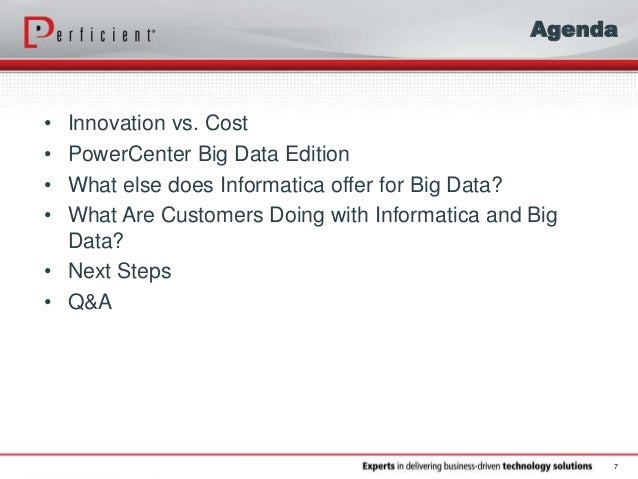 Perficient®

Agenda

• Innovation vs. Cost
• PowerCenter Big Data Edition
• What else does Informatica offer for Big Data?
• What Are Customers Doing with Informatica and Big Data?
• Next Steps
• Q&A

Experts in delivering business-driven technology solutions 7